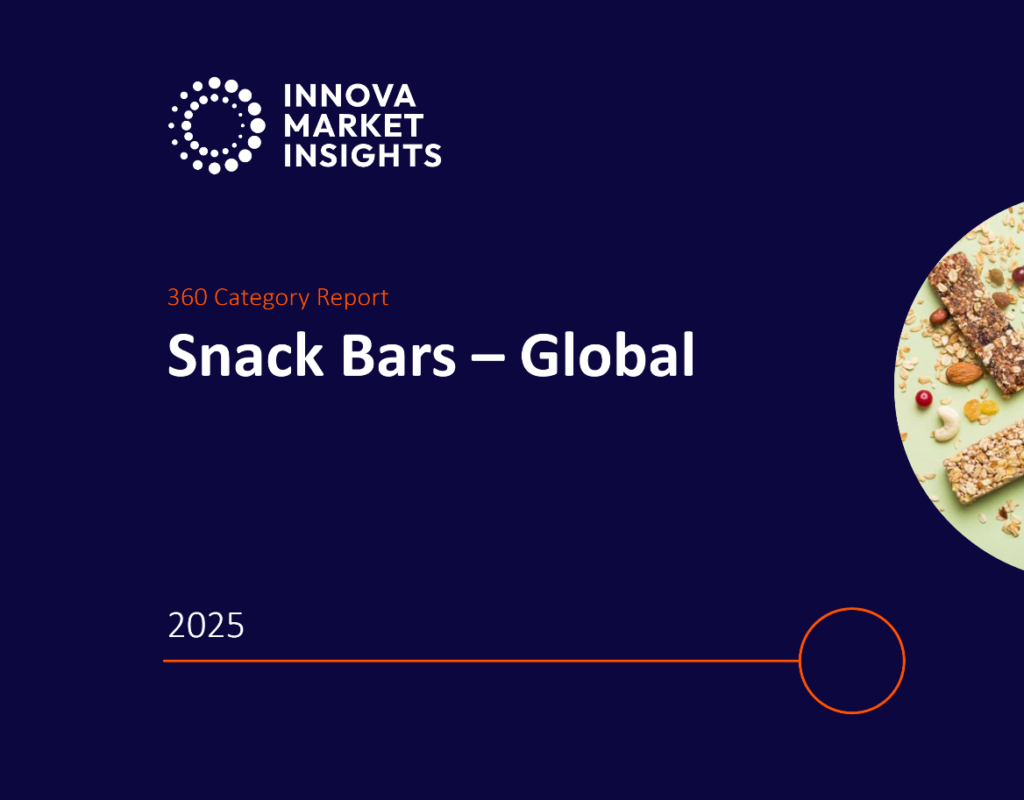 INNOVA
MARKET
INSIGHTS

360 Category Report

Snack Bars – Global

2025